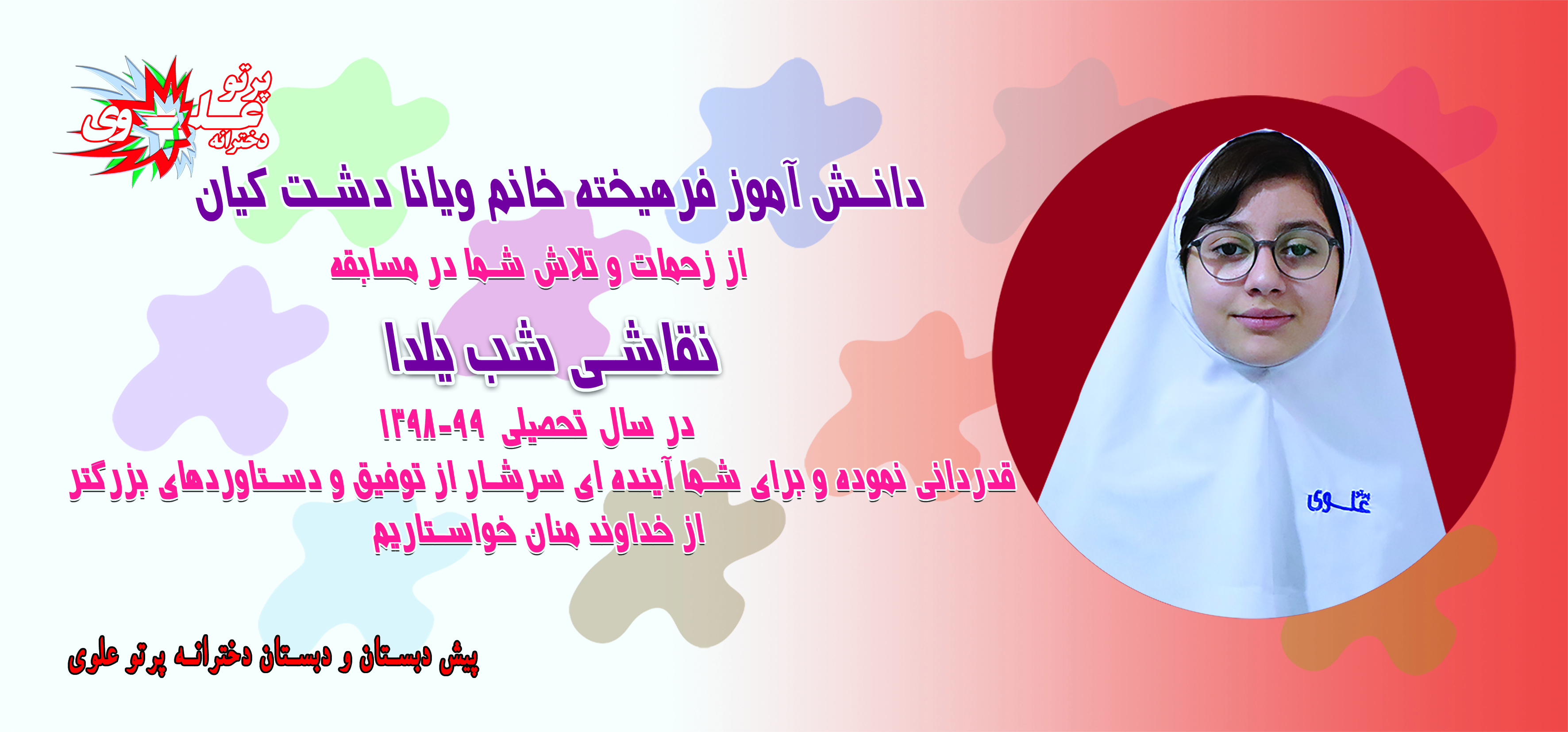 پرتو
علوی
دخترانه

دانش آموز فرهیخته خانم ویانا دشت کیان

از زحمات و تلاش شما در مسابقه

نقاشی شب یلدا

در سال تحصیلی ۹۹-۱۳۹۸
قدردانی نموده و برای شما آینده ای سرشار از توفیق و دستاوردهای بزرگتر از خداوند منان خواستاریم

علوی

پیش دبستان و دبستان دخترانه پرتو علوی